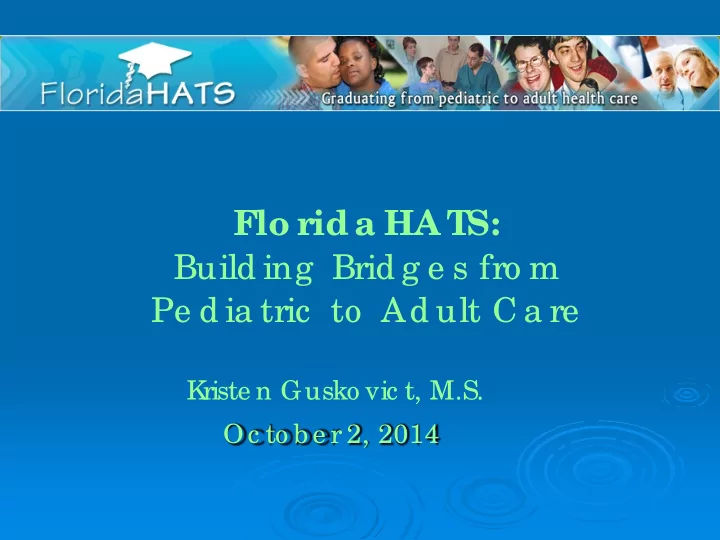 FloridaHATS

Graduating from pediatric to adult health care

Florida HATS:
Building Bridges from Pediatric to Adult Care

Kristen Guskovict, M.S.

October 2, 2014